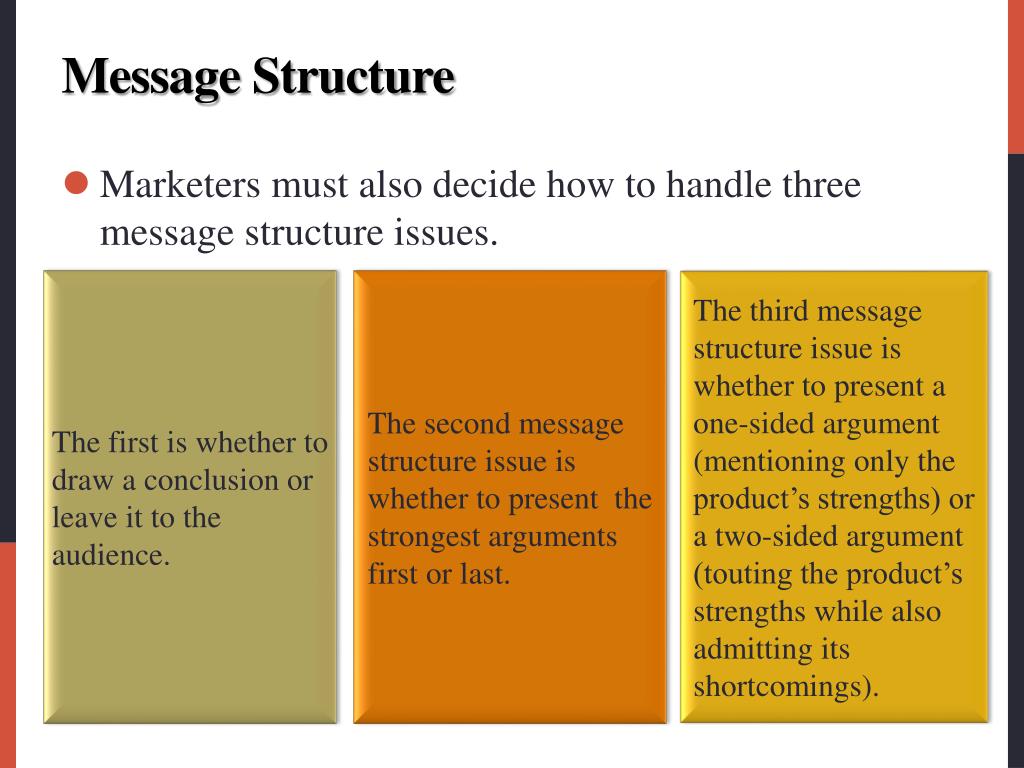 Message Structure

Marketers must also decide how to handle three message structure issues.

The first is whether to draw a conclusion or leave it to the audience.

The second message structure issue is whether to present the strongest arguments first or last.

The third message structure issue is whether to present a one-sided argument (mentioning only the product’s strengths) or a two-sided argument (touting the product’s strengths while also admitting its shortcomings).